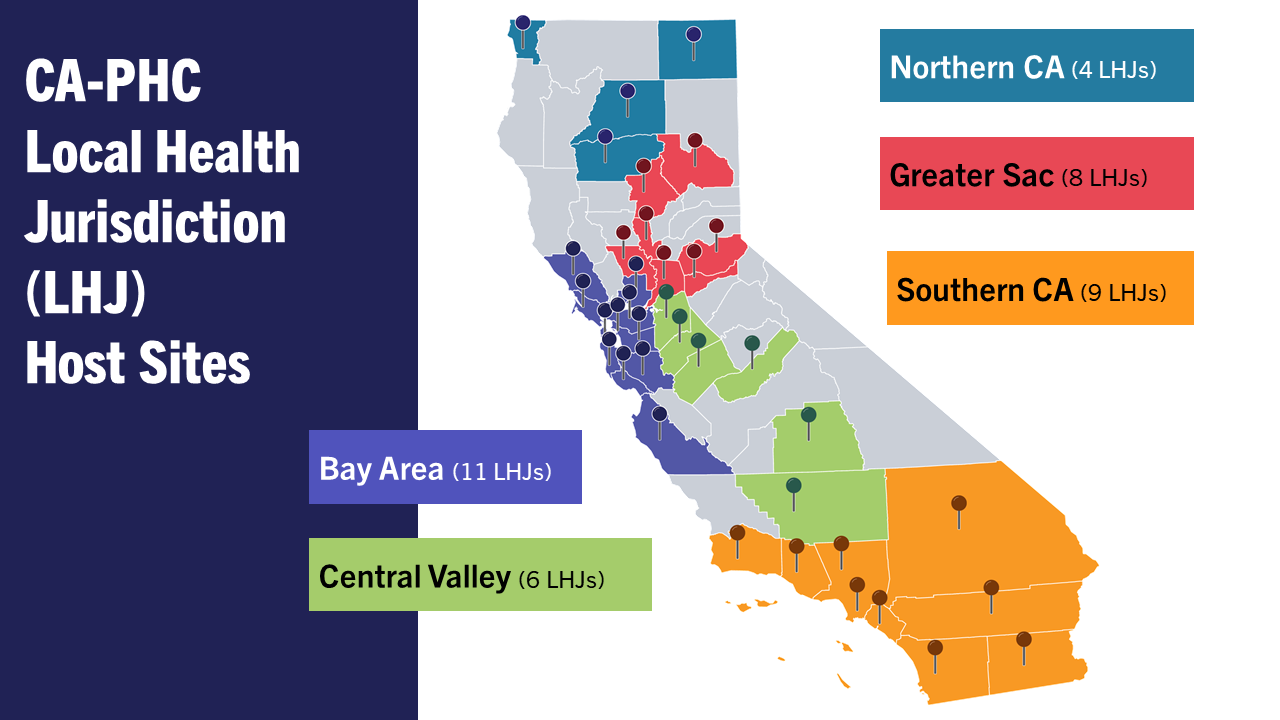 CA-PHC
Local Health
Jurisdiction
(LHJ)
Host Sites

Northern CA (4 LHJs)

Greater Sac (8 LHJs)

Southern CA (9 LHJs)

Bay Area (11 LHJs)

Central Valley (6 LHJs)